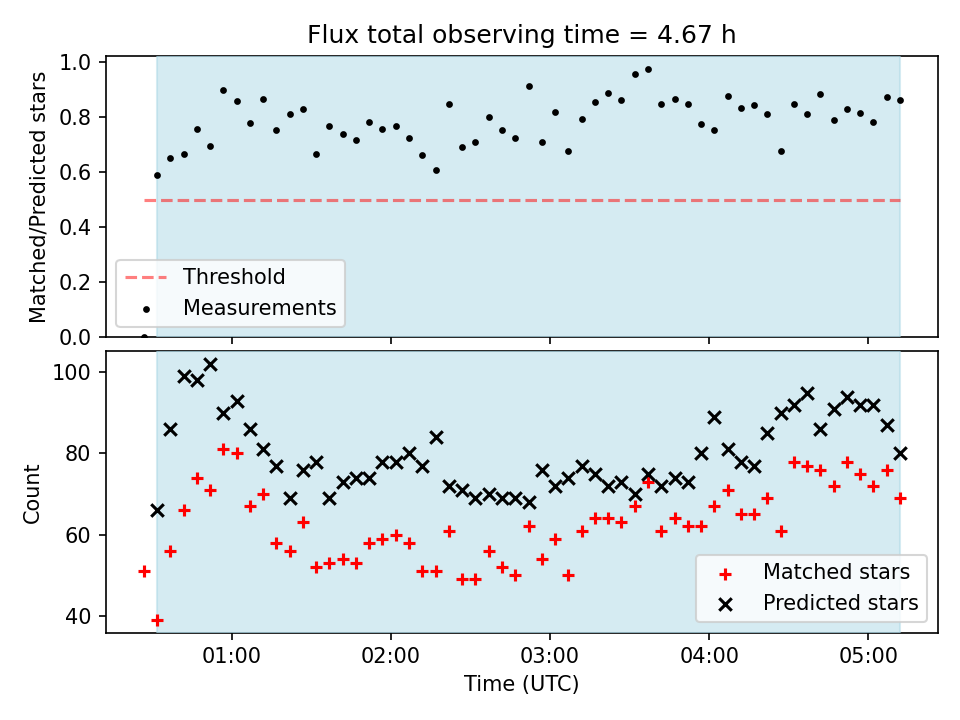 Flux total observing time = 4.67 h

Matched/Predicted stars

1.0
0.8
0.6
0.4
0.2
0.0

Threshold
Measurements

Count

100
80
60
40

Matched stars
Predicted stars

01:00
02:00
03:00
04:00
05:00

Time (UTC)